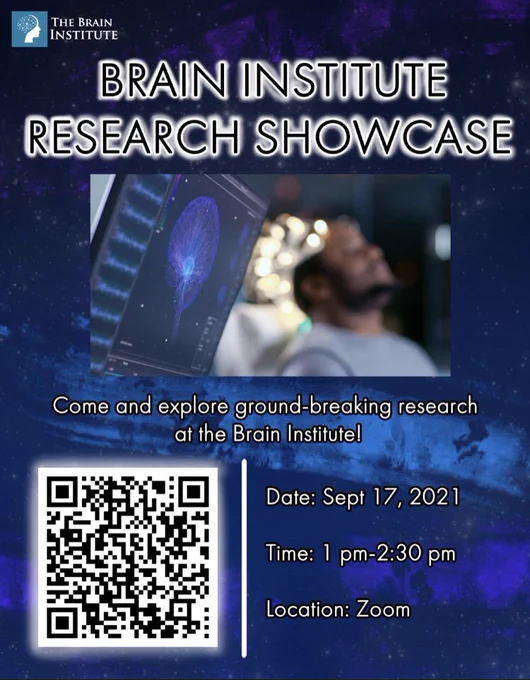 THE BRAIN INSTITUTE

BRAIN INSTITUTE RESEARCH SHOWCASE

Come and explore ground-breaking research at the Brain Institute!

Date: Sept 17, 2021

Time: 1 pm-2:30 pm

Location: Zoom